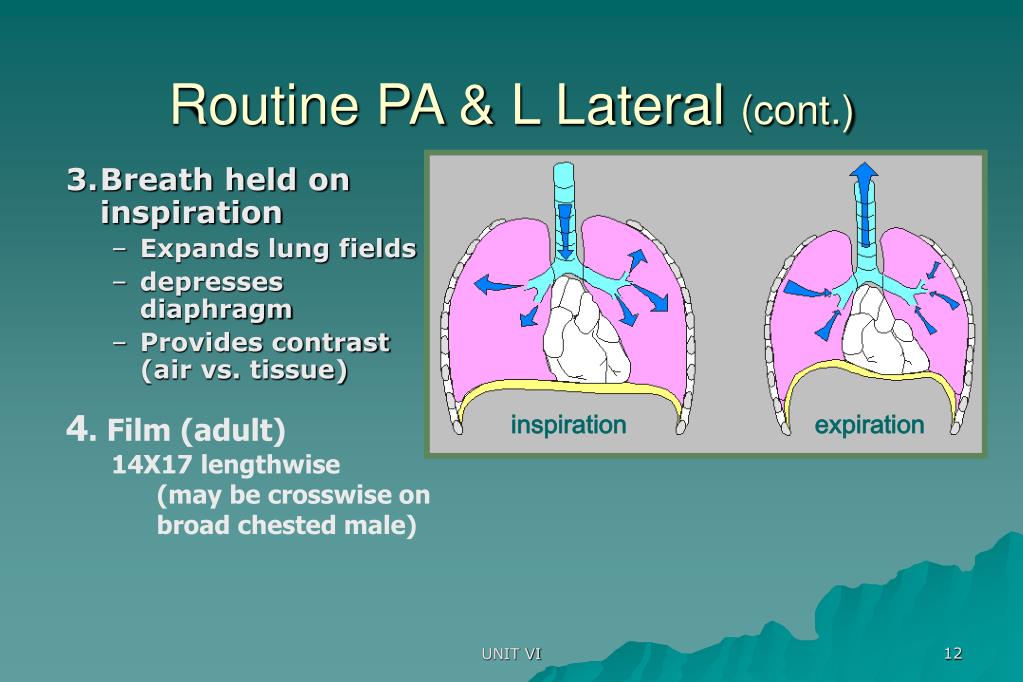 Routine PA & L Lateral (cont.)

3. Breath held on inspiration
– Expands lung fields
– depresses diaphragm
– Provides contrast (air vs. tissue)

4. Film (adult)
14X17 lengthwise
(may be crosswise on broad chested male)

inspiration

expiration

UNIT VI

12